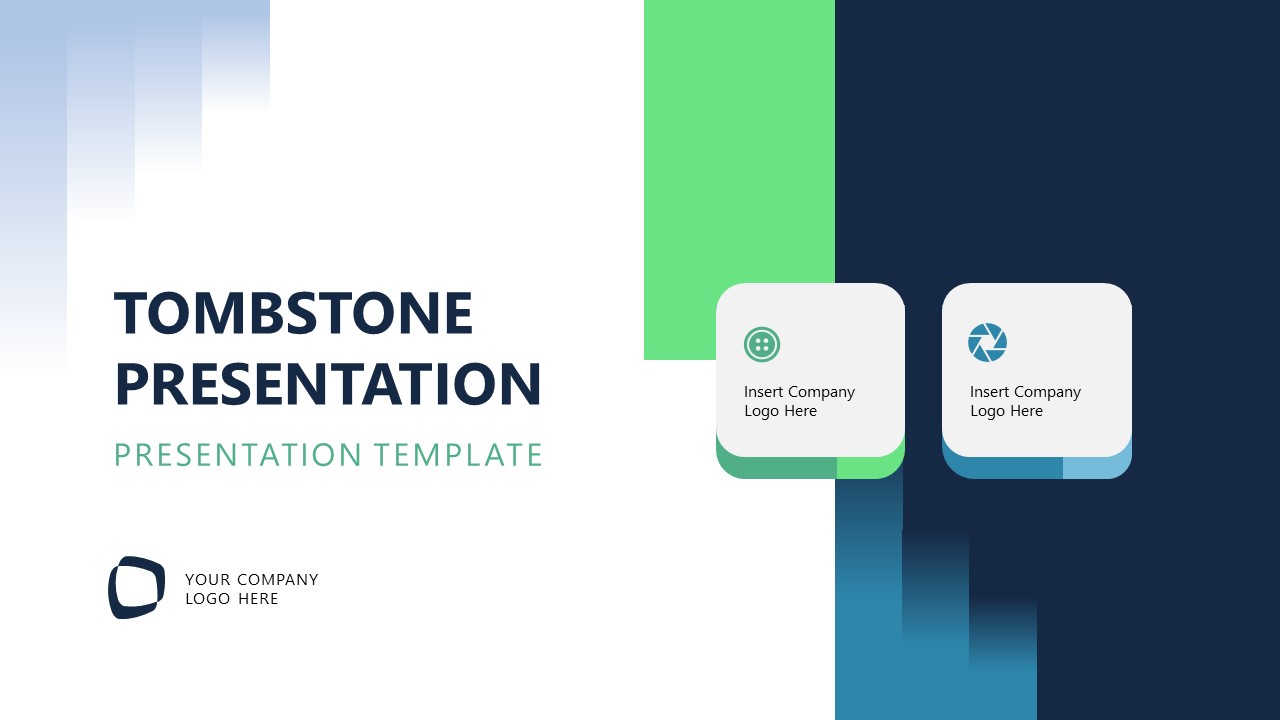 TOMBSTONE PRESENTATION

PRESENTATION TEMPLATE

YOUR COMPANY LOGO HERE

Insert Company Logo Here

Insert Company Logo Here